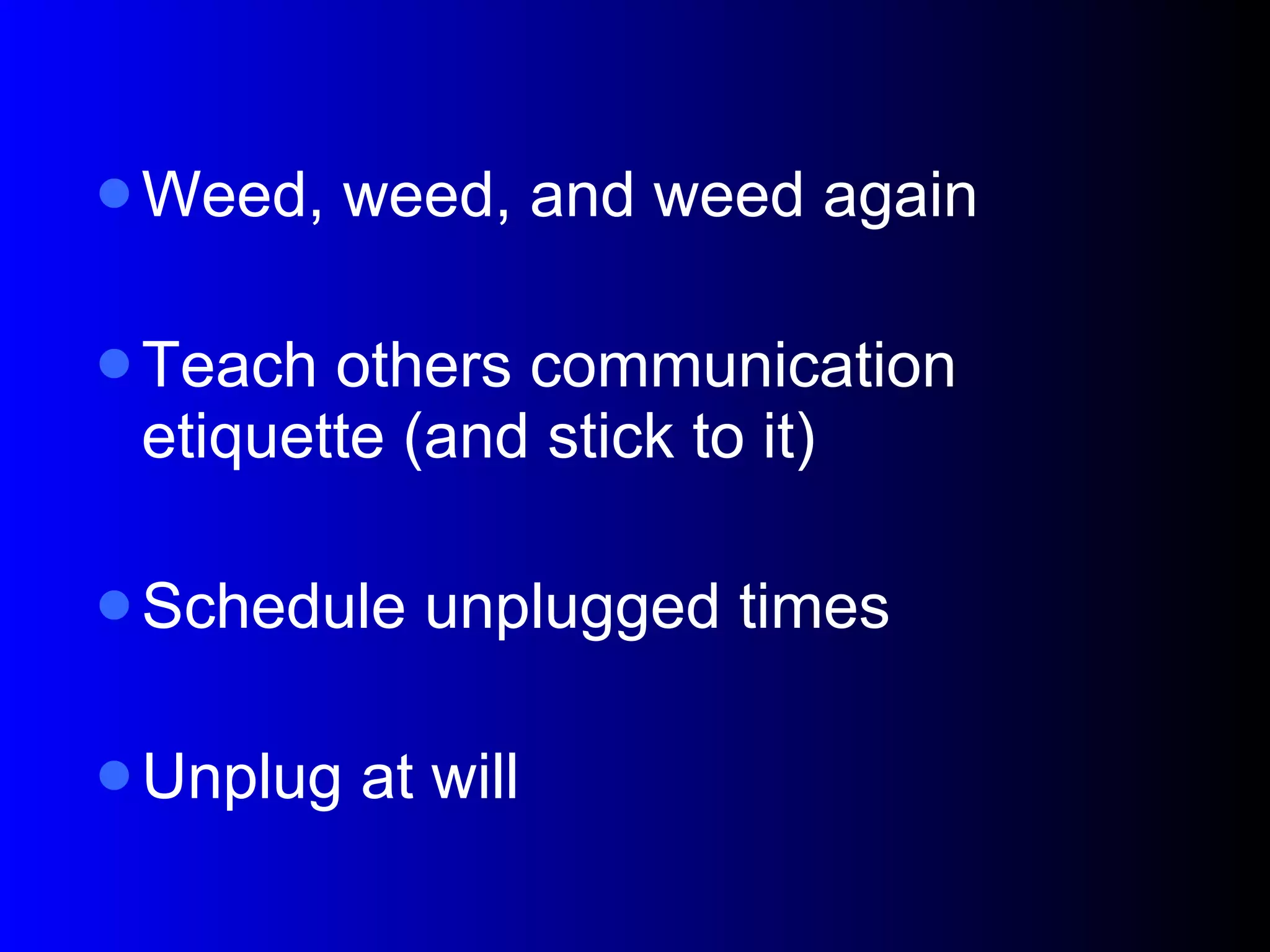 - Weed, weed, and weed again

- Teach others communication etiquette (and stick to it)

- Schedule unplugged times

- Unplug at will